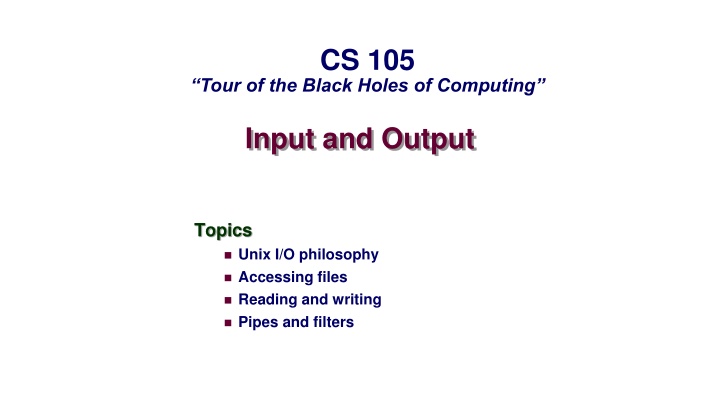 CS 105
“Tour of the Black Holes of Computing”

Input and Output

Topics
- Unix I/O philosophy
- Accessing files
- Reading and writing
- Pipes and filters